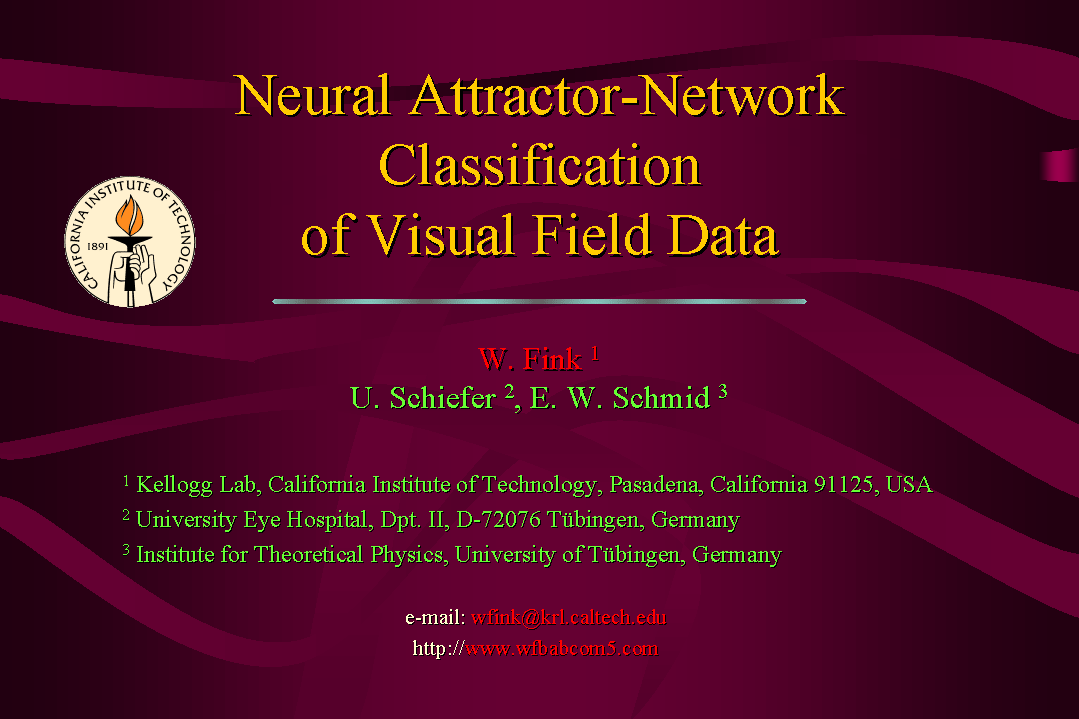 Neural Attractor-Network Classification of Visual Field Data

CALIFORNIA INSTITUTE OF TECHNOLOGY
1891

W. Fink $^1$
U. Schiefer $^2$, E. W. Schmid $^3$

$^1$ Kellogg Lab, California Institute of Technology, Pasadena, California 91125, USA
$^2$ University Eye Hospital, Dpt. II, D-72076 Tübingen, Germany
$^3$ Institute for Theoretical Physics, University of Tübingen, Germany

e-mail: wfink@krl.caltech.edu
http://www.wfbabcom5.com